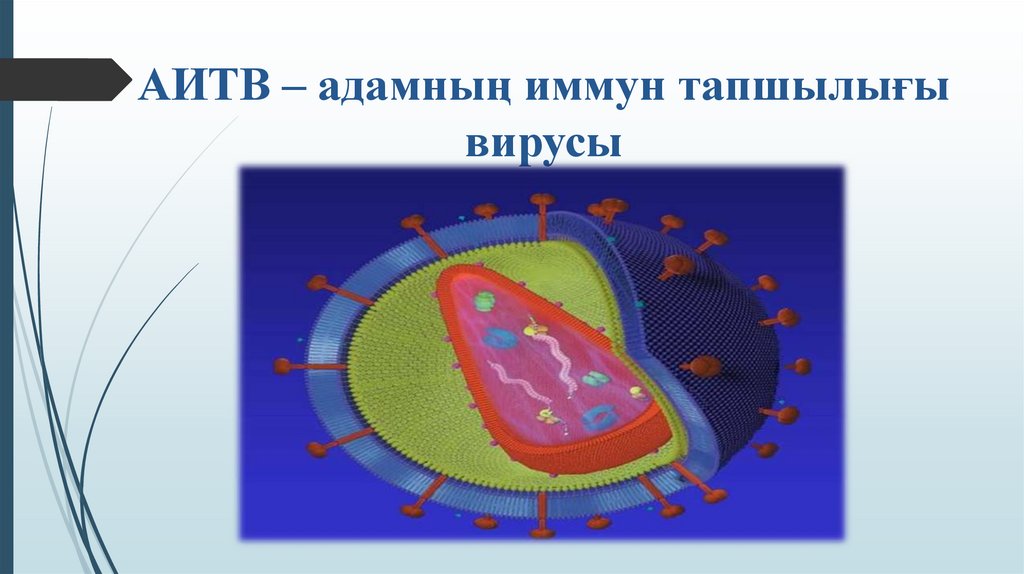 АИТВ – адамның иммун тапшылығы вирусы